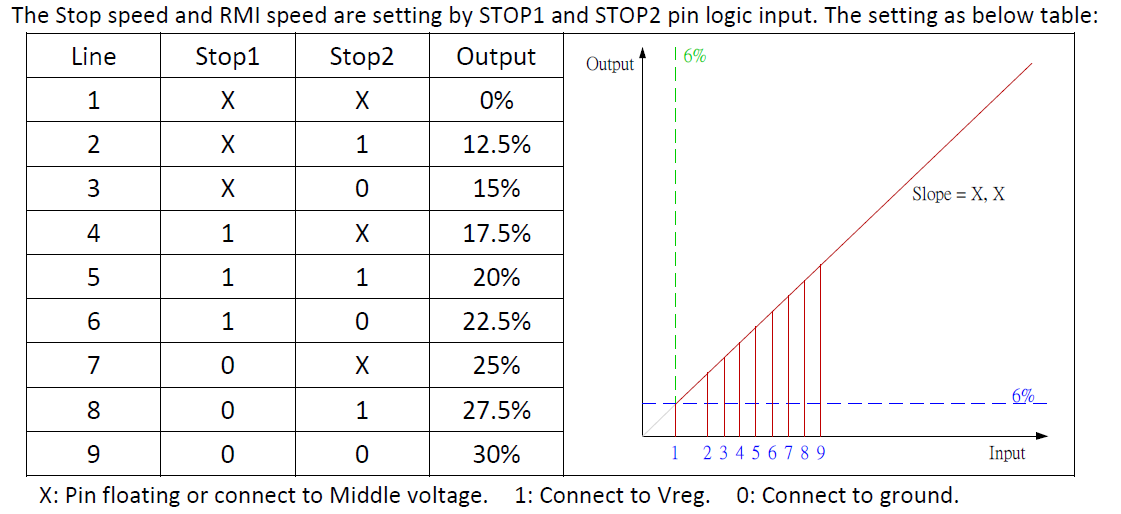 The Stop speed and RMI speed are setting by STOP1 and STOP2 pin logic input. The setting as below table:

| Line | Stop1 | Stop2 | Output |
|---|---|---|---|
| 1 | X | X | 0% |
| 2 | X | 1 | 12.5% |
| 3 | X | 0 | 15% |
| 4 | 1 | X | 17.5% |
| 5 | 1 | 1 | 20% |
| 6 | 1 | 0 | 22.5% |
| 7 | 0 | X | 25% |
| 8 | 0 | 1 | 27.5% |
| 9 | 0 | 0 | 30% |

Output
6%
Slope = X, X
6%
1 2 3 4 5 6 7 8 9
Input

X: Pin floating or connect to Middle voltage. 1: Connect to Vreg. 0: Connect to ground.